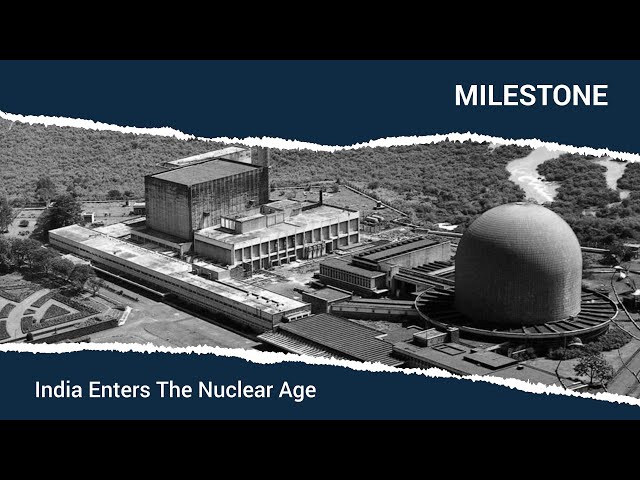 MILESTONE

India Enters The Nuclear Age